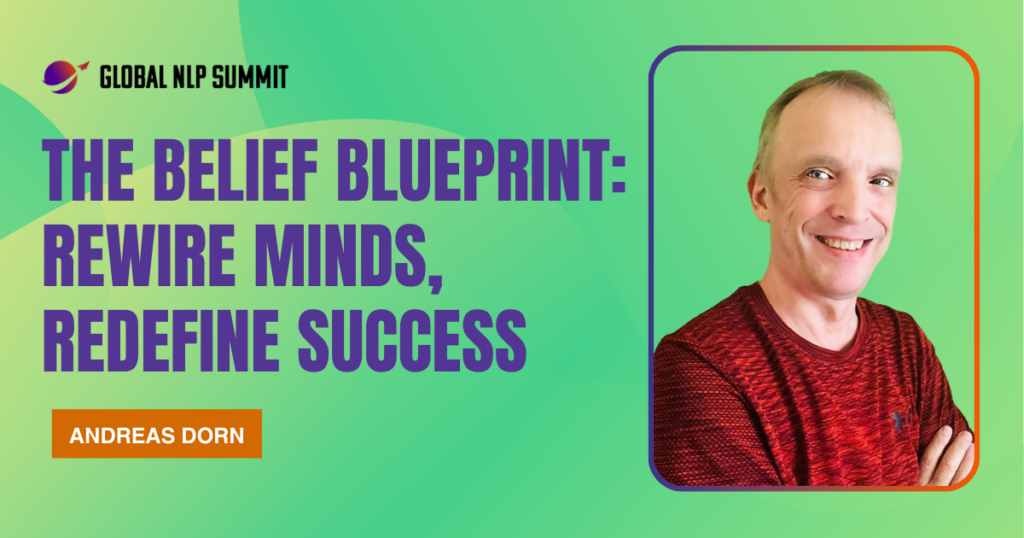 GLOBAL NLP SUMMIT

THE BELIEF BLUEPRINT: REWIRE MINDS, REDEFINE SUCCESS

ANDREAS DORN